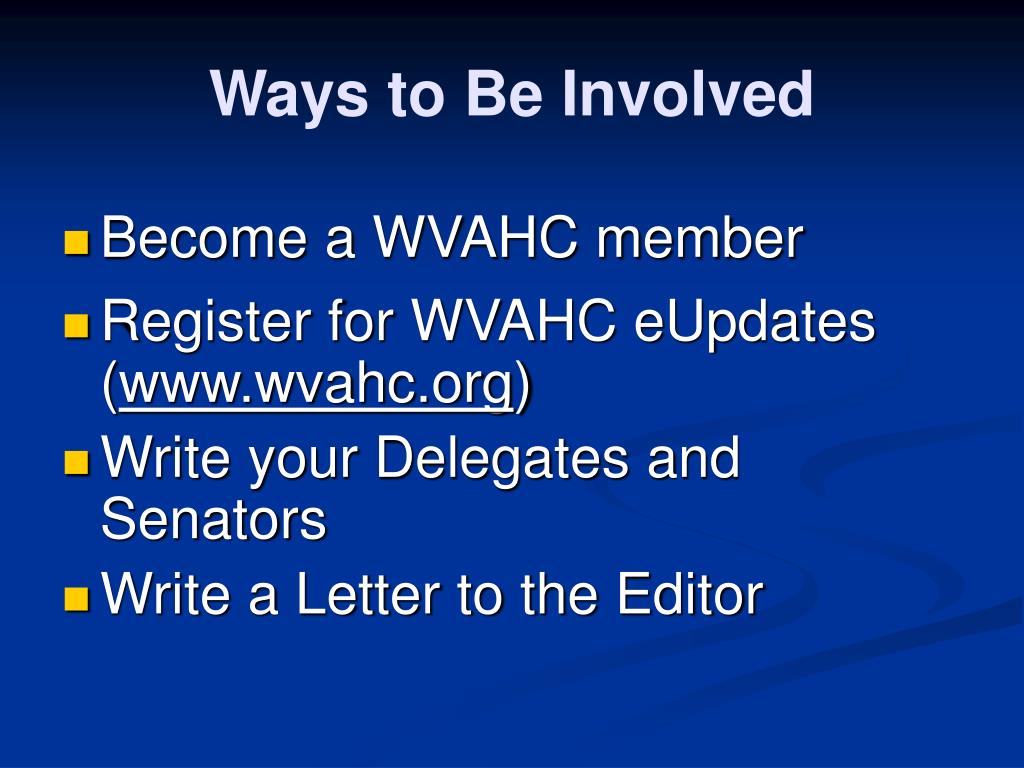 Ways to Be Involved

Become a WVAHC member

Register for WVAHC eUpdates (www.wvahc.org)

Write your Delegates and Senators

Write a Letter to the Editor